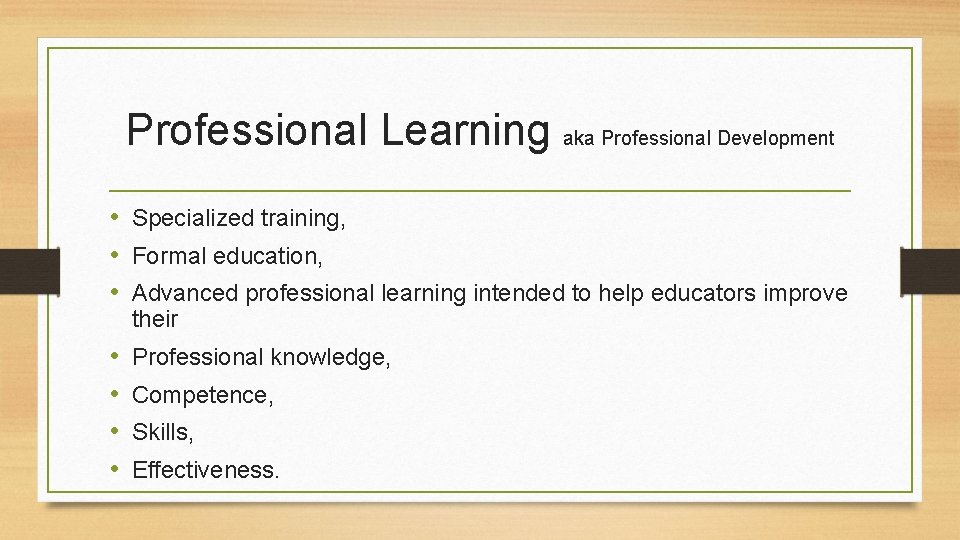 Professional Learning aka Professional Development

• Specialized training,
• Formal education,
• Advanced professional learning intended to help educators improve their
• Professional knowledge,
• Competence,
• Skills,
• Effectiveness.